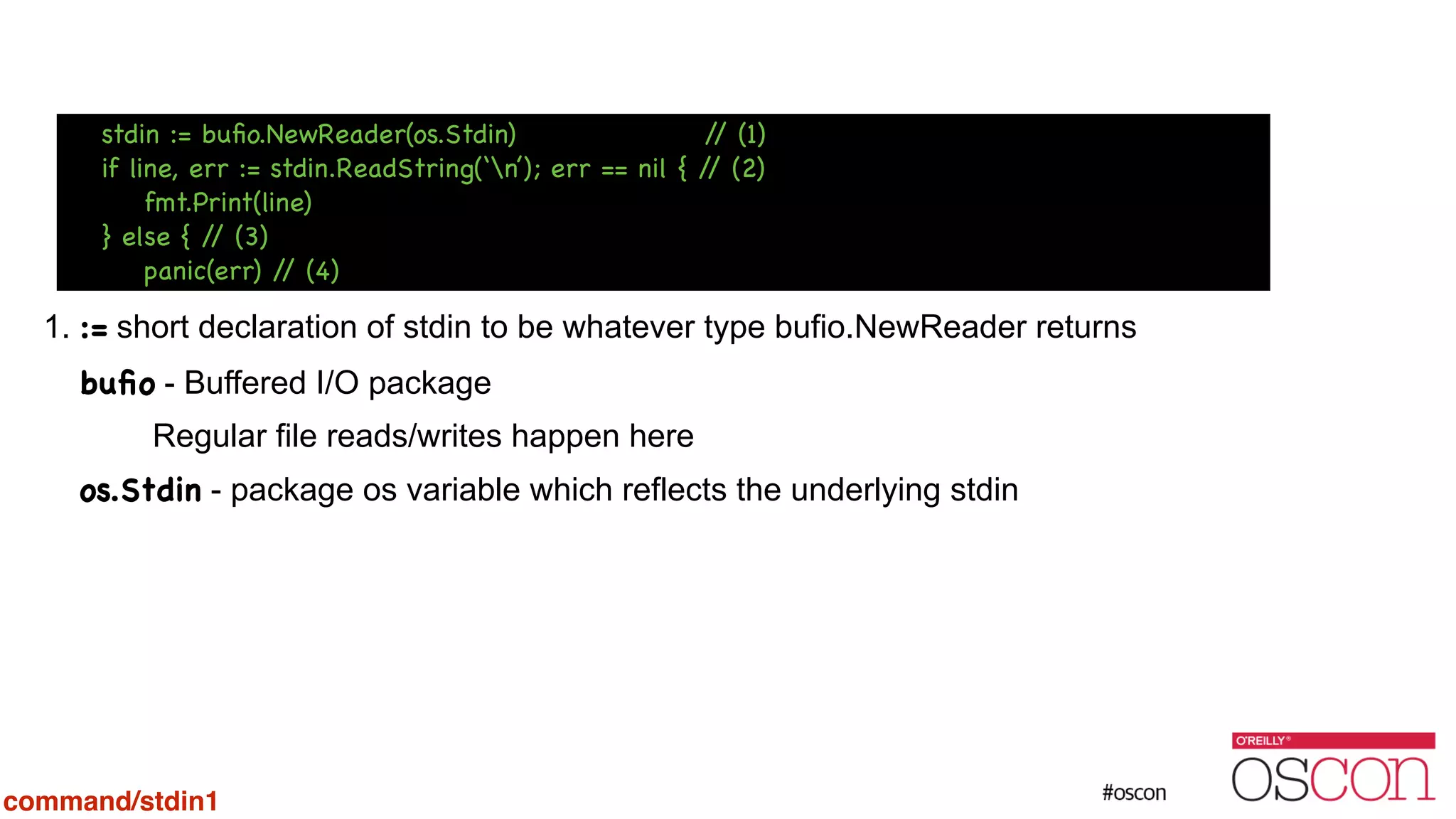 stdin := bufio.NewReader(os.Stdin) // (1)
if line, err := stdin.ReadString('\n'); err == nil { // (2)
fmt.Print(line)
} else { // (3)
panic(err) // (4)

1. := short declaration of stdin to be whatever type bufio.NewReader returns

bufio - Buffered I/O package

Regular file reads/writes happen here

os.Stdin - package os variable which reflects the underlying stdin

command/stdin1

#oscon

O'REILLY®

OSCON